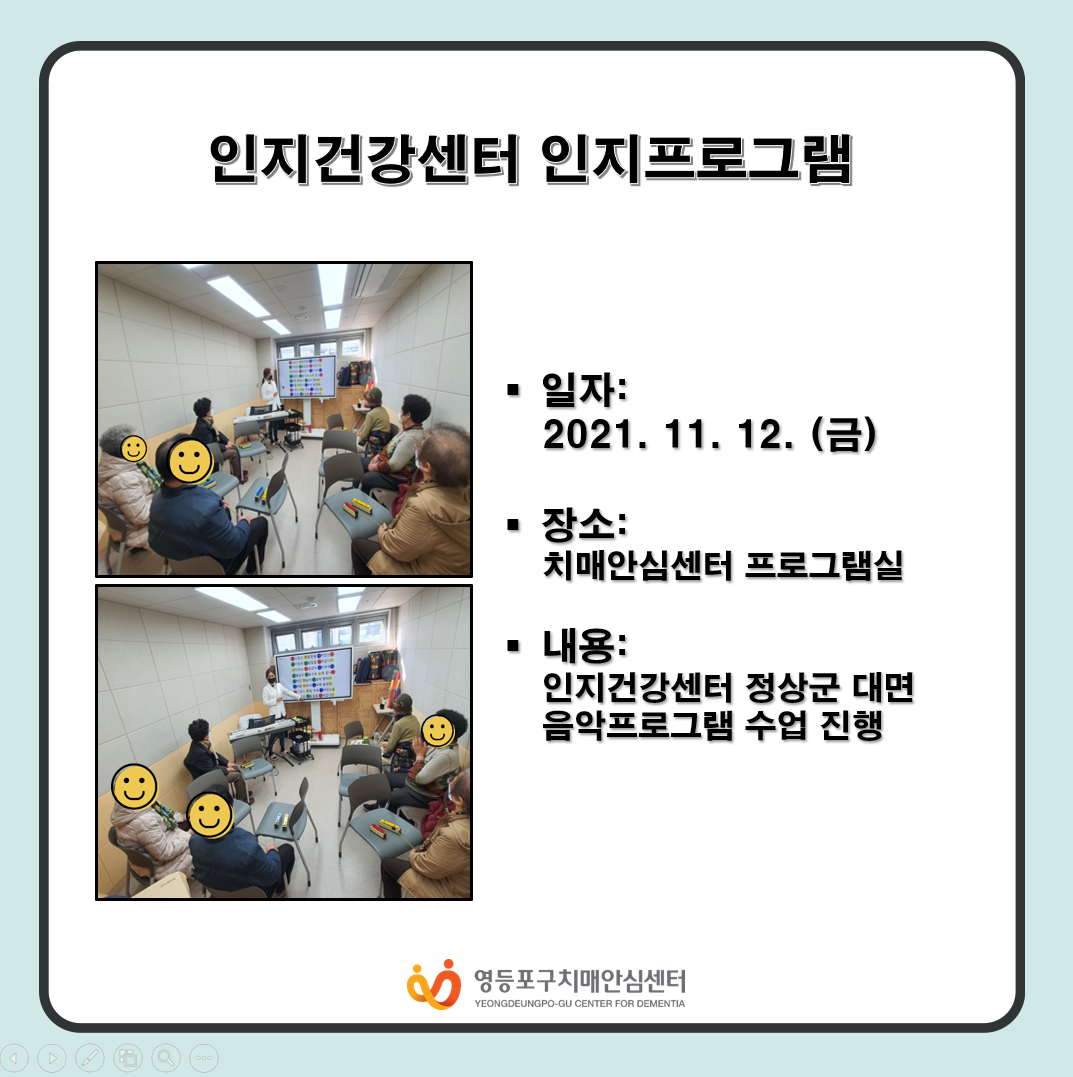 인지건강센터 인지프로그램

▪ 일자:
2021. 11. 12. (금)

▪ 장소:
치매안심센터 프로그램실

▪ 내용:
인지건강센터 정상군 대면 음악프로그램 수업 진행

영등포구치매안심센터
YEONGDEUNGPO-GU CENTER FOR DEMENTIA